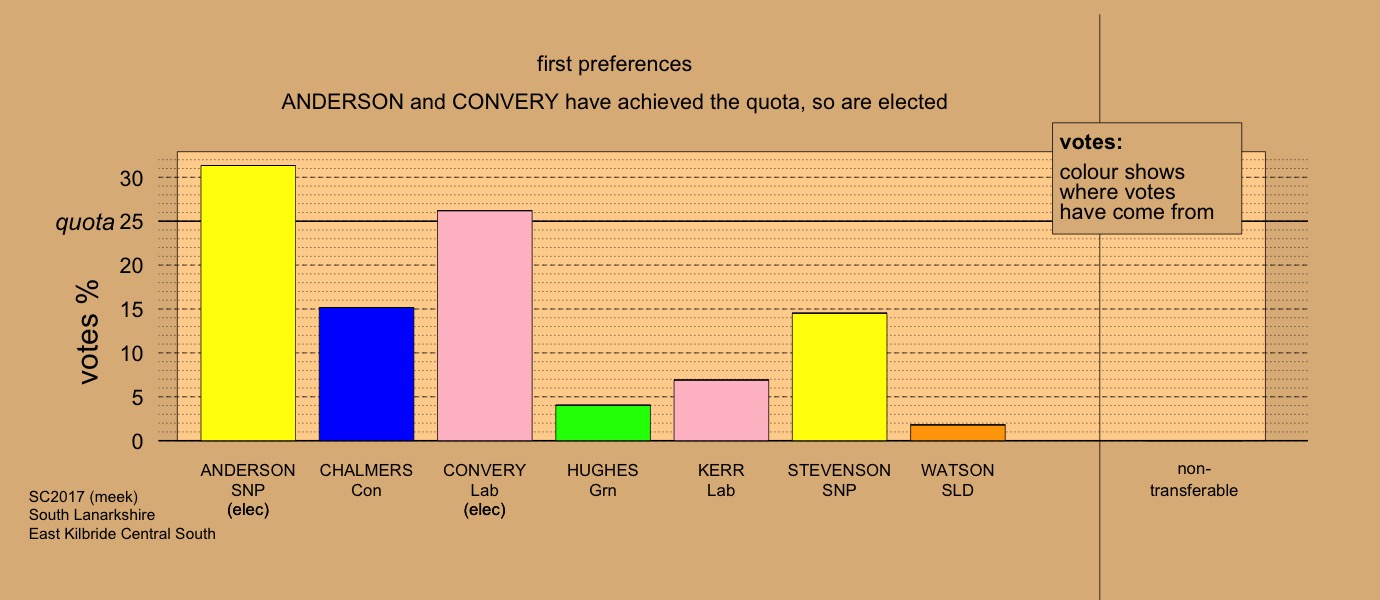 first preferences

ANDERSON and CONVERY have achieved the quota, so are elected

votes:
colour shows where votes have come from

votes %

30
quota 25
20
15
10
5
0

ANDERSON
SNP
(elec)

CHALMERS
Con

CONVERY
Lab
(elec)

HUGHES
Grn

KERR
Lab

STEVENSON
SNP

WATSON
SLD

non-transferable

SC2017 (meek)
South Lanarkshire
East Kilbride Central South